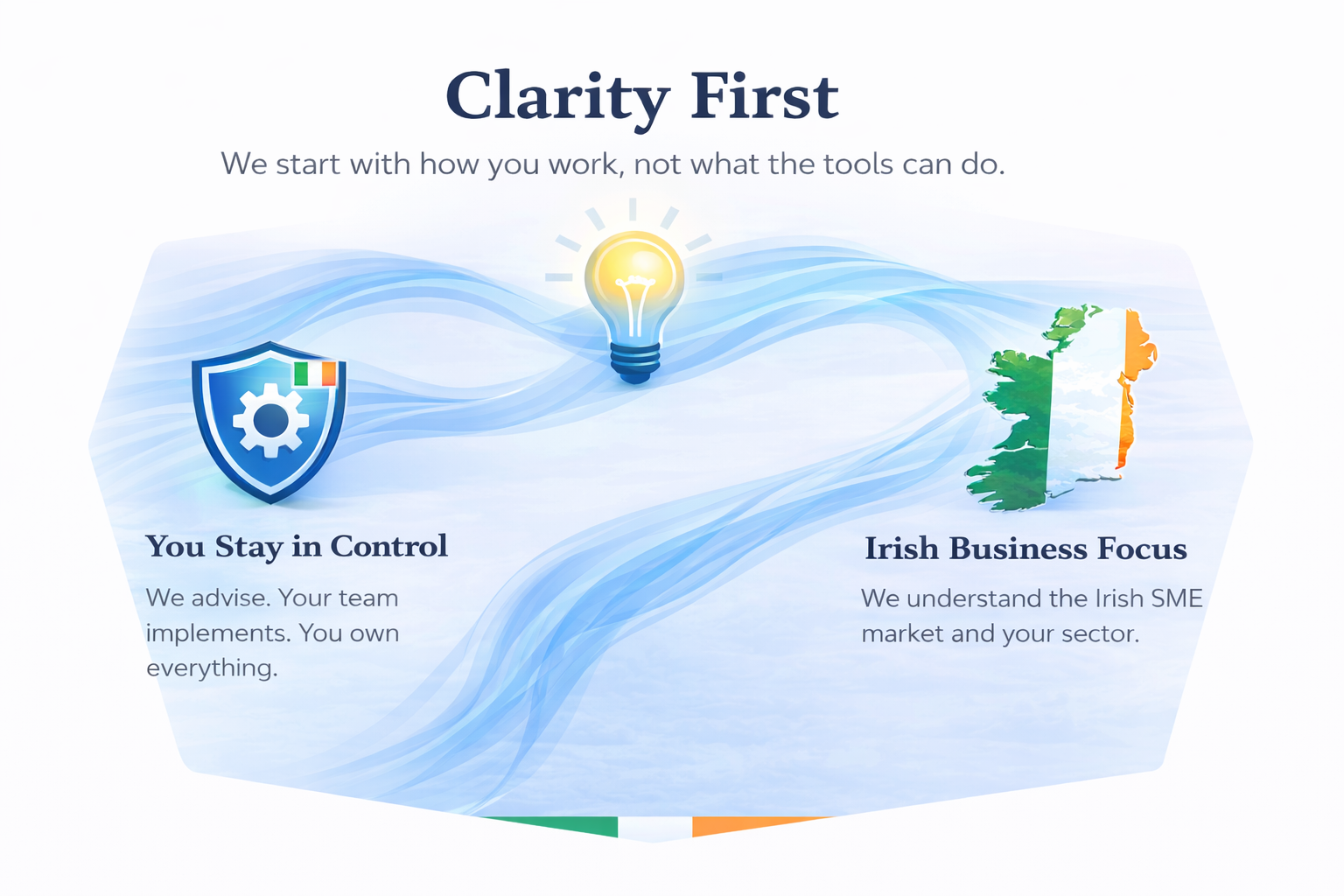 Clarity First

We start with how you work, not what the tools can do.

You Stay in Control

We advise. Your team implements. You own everything.

Irish Business Focus

We understand the Irish SME market and your sector.